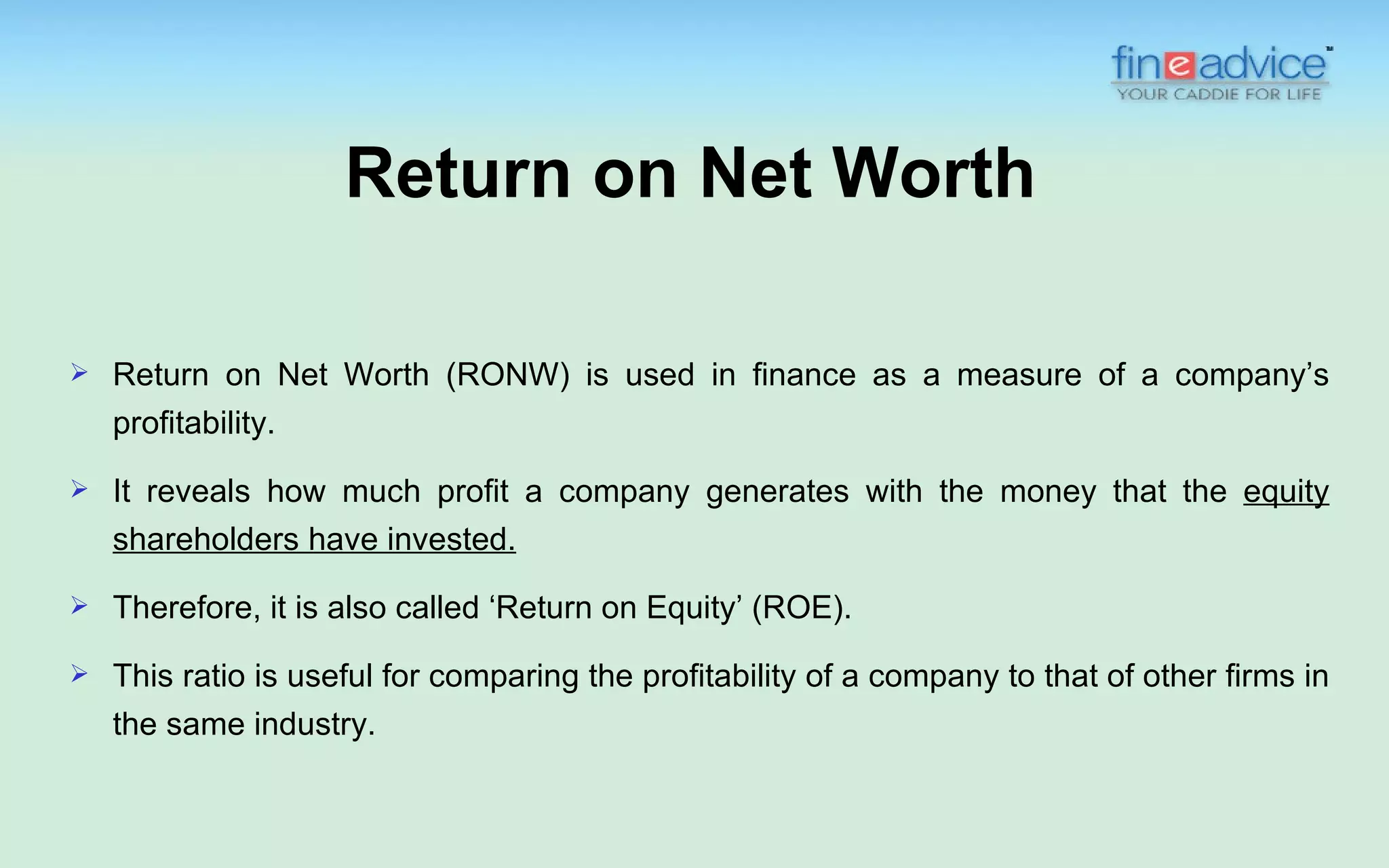 fineadvice™
YOUR CADDIE FOR LIFE

Return on Net Worth

➢ Return on Net Worth (RONW) is used in finance as a measure of a company’s profitability.

➢ It reveals how much profit a company generates with the money that the equity shareholders have invested.

➢ Therefore, it is also called ‘Return on Equity’ (ROE).

➢ This ratio is useful for comparing the profitability of a company to that of other firms in the same industry.